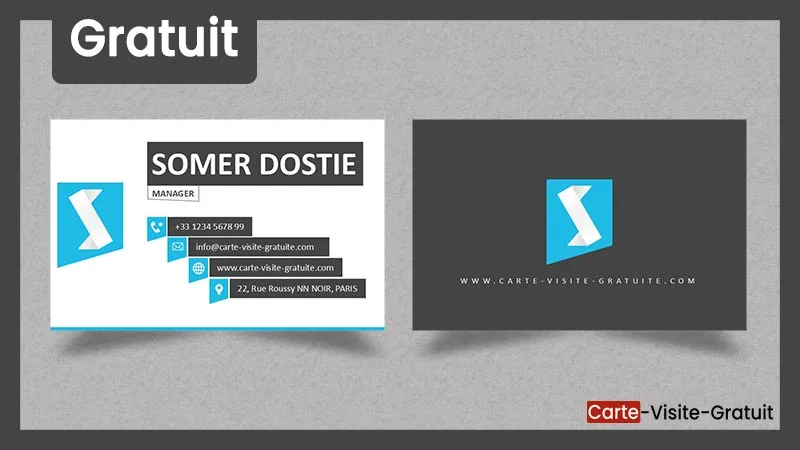 Gratuit

SOMER DOSTIE
MANAGER
+33 1234 5678 99
info@carte-visite-gratuite.com
www.carte-visite-gratuite.com
22, Rue Roussy NN NOIR, PARIS

WWW.CARTE-VISITE-GRATUITE.COM

Carte-Visite-Gratuit